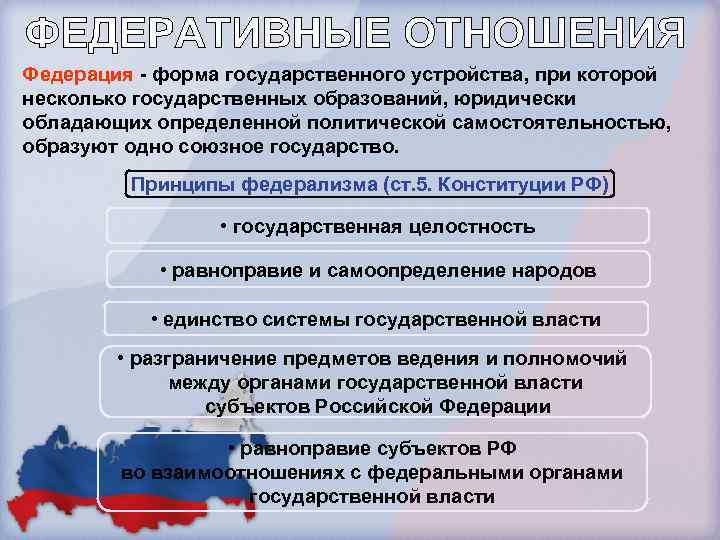 ФЕДЕРАТИВНЫЕ ОТНОШЕНИЯ

Федерация - форма государственного устройства, при которой несколько государственных образований, юридически обладающих определенной политической самостоятельностью, образуют одно союзное государство.

Принципы федерализма (ст.5. Конституции РФ)

• государственная целостность

• равноправие и самоопределение народов

• единство системы государственной власти

• разграничение предметов ведения и полномочий между органами государственной власти субъектов Российской Федерации

• равноправие субъектов РФ во взаимоотношениях с федеральными органами государственной власти